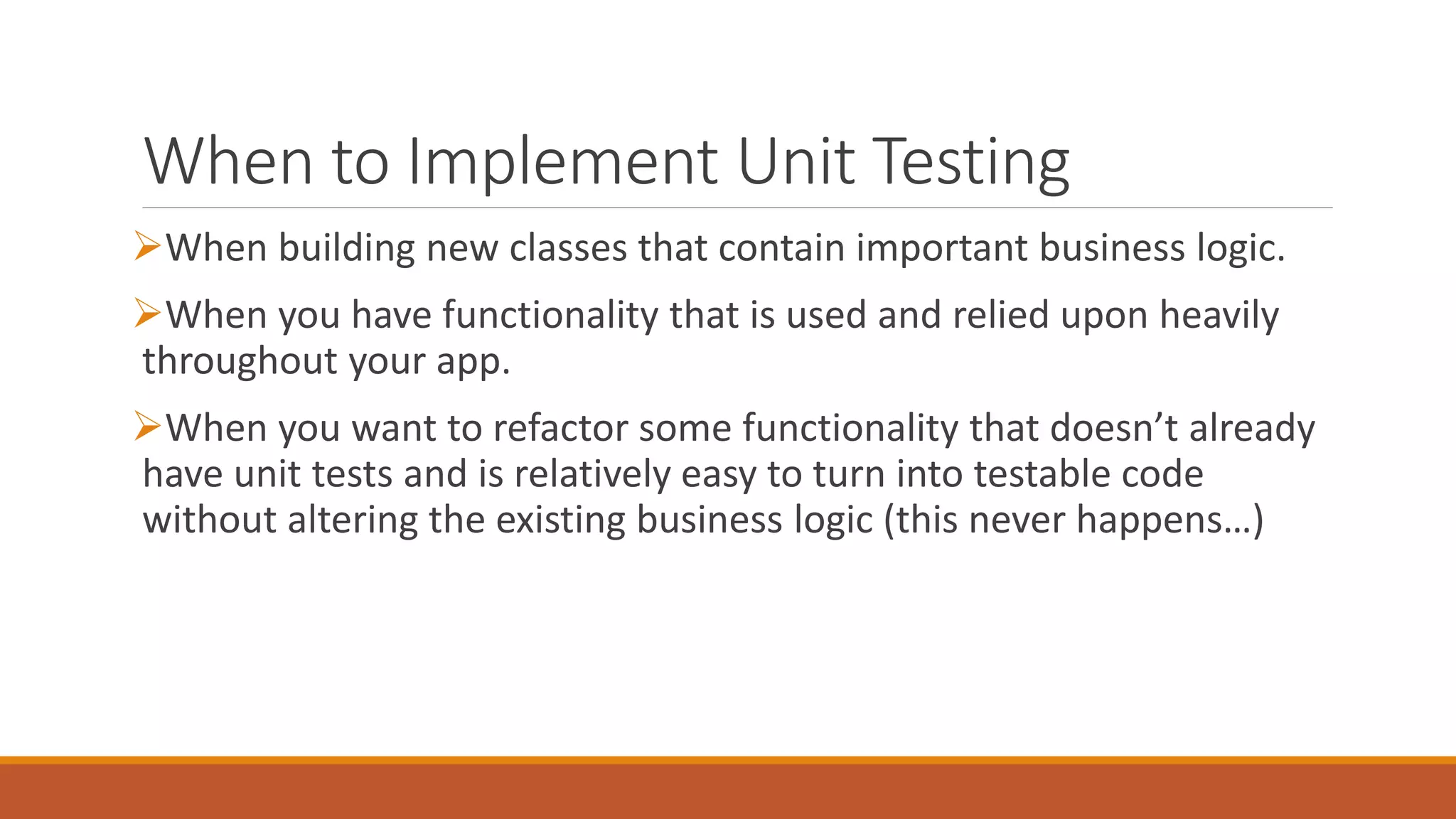 When to Implement Unit Testing

➢When building new classes that contain important business logic.

➢When you have functionality that is used and relied upon heavily throughout your app.

➢When you want to refactor some functionality that doesn’t already have unit tests and is relatively easy to turn into testable code without altering the existing business logic (this never happens…)